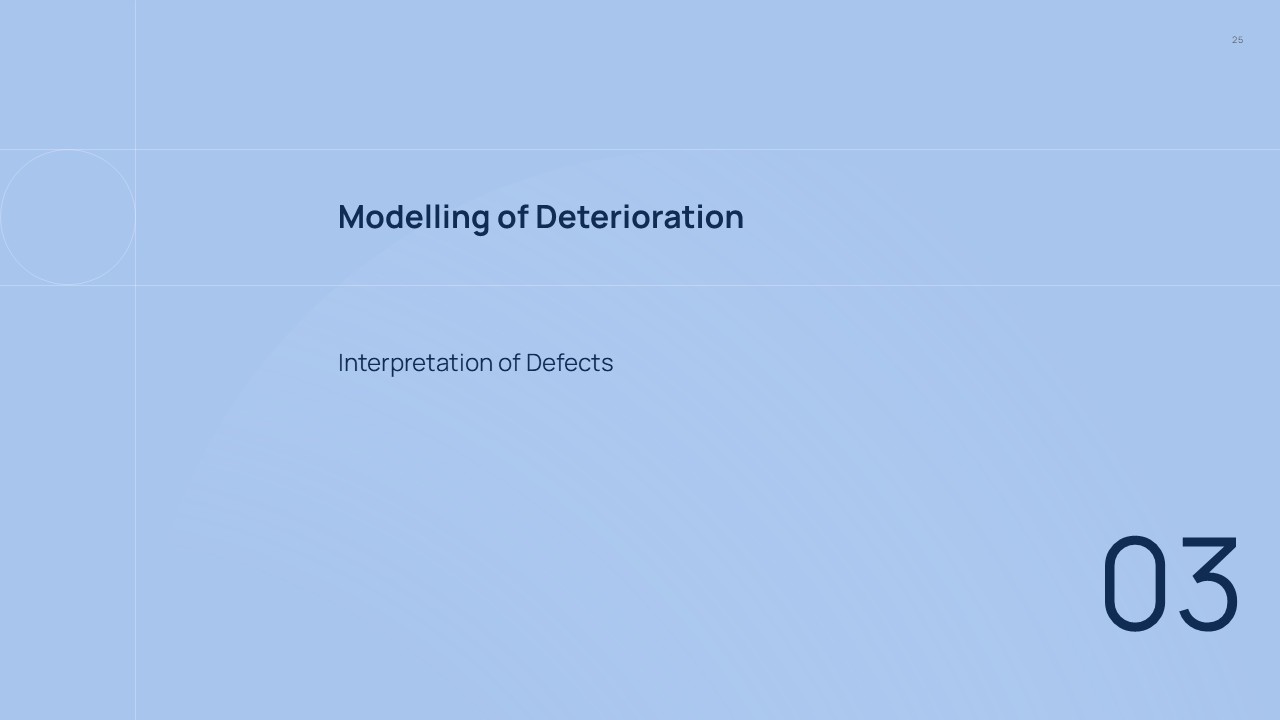 25

Modelling of Deterioration

Interpretation of Defects

03